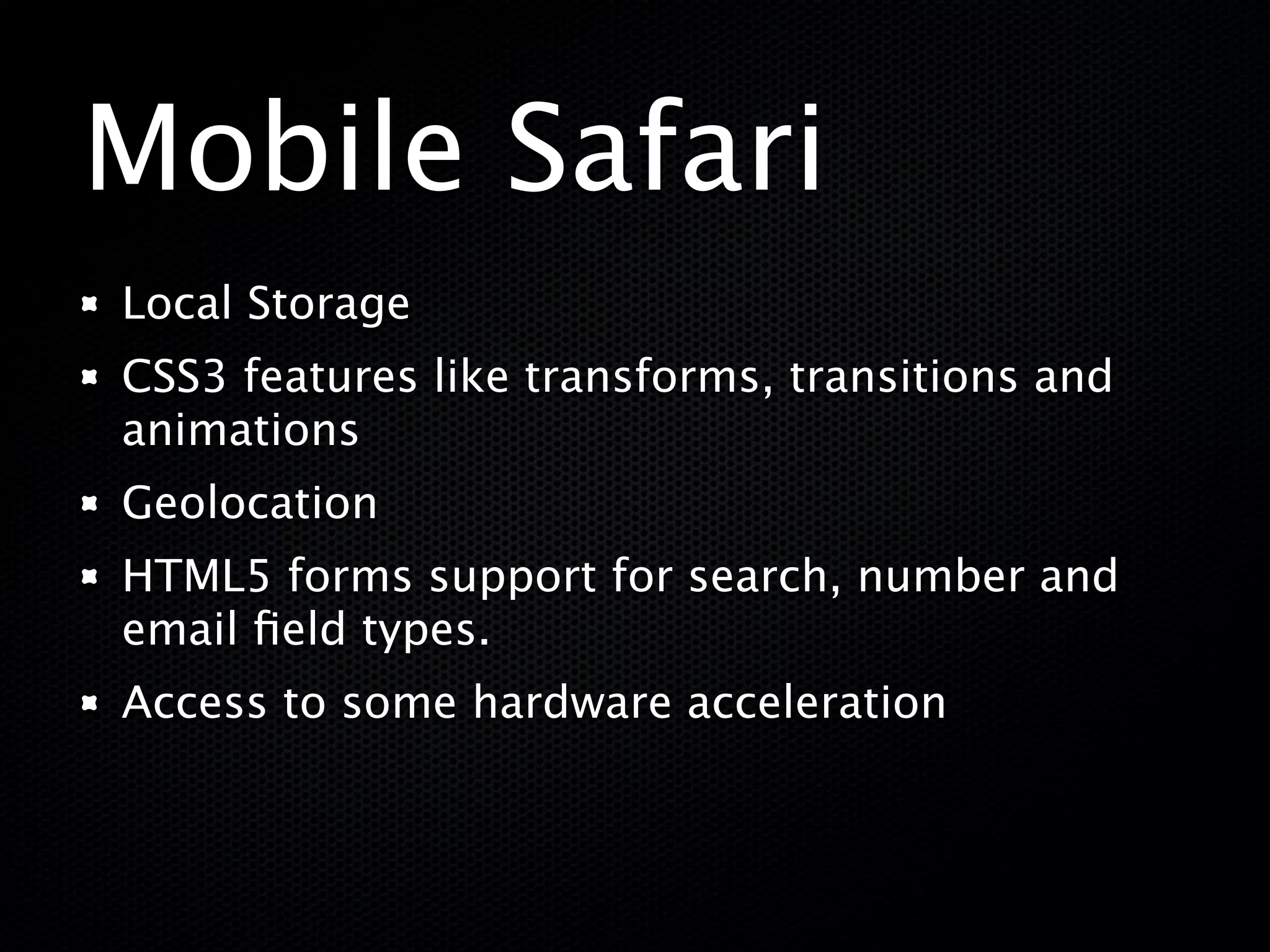 Mobile Safari

- Local Storage
- CSS3 features like transforms, transitions and animations
- Geolocation
- HTML5 forms support for search, number and email field types.
- Access to some hardware acceleration